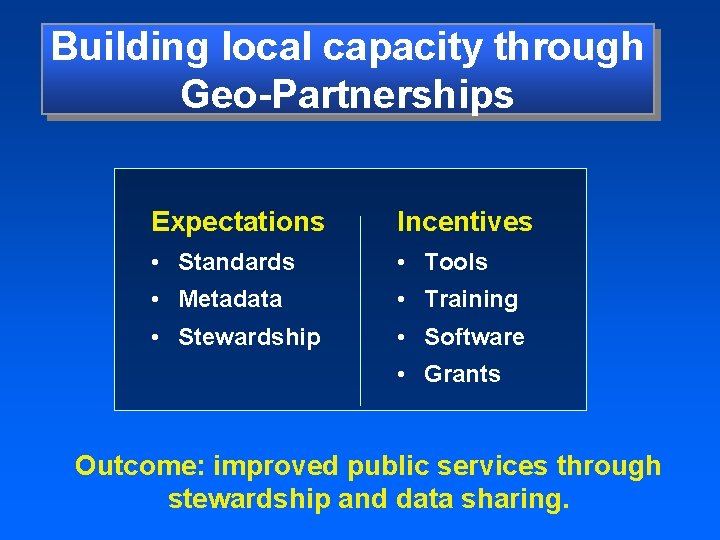 Building local capacity through Geo-Partnerships

Expectations
• Standards
• Metadata
• Stewardship

Incentives
• Tools
• Training
• Software
• Grants

Outcome: improved public services through stewardship and data sharing.